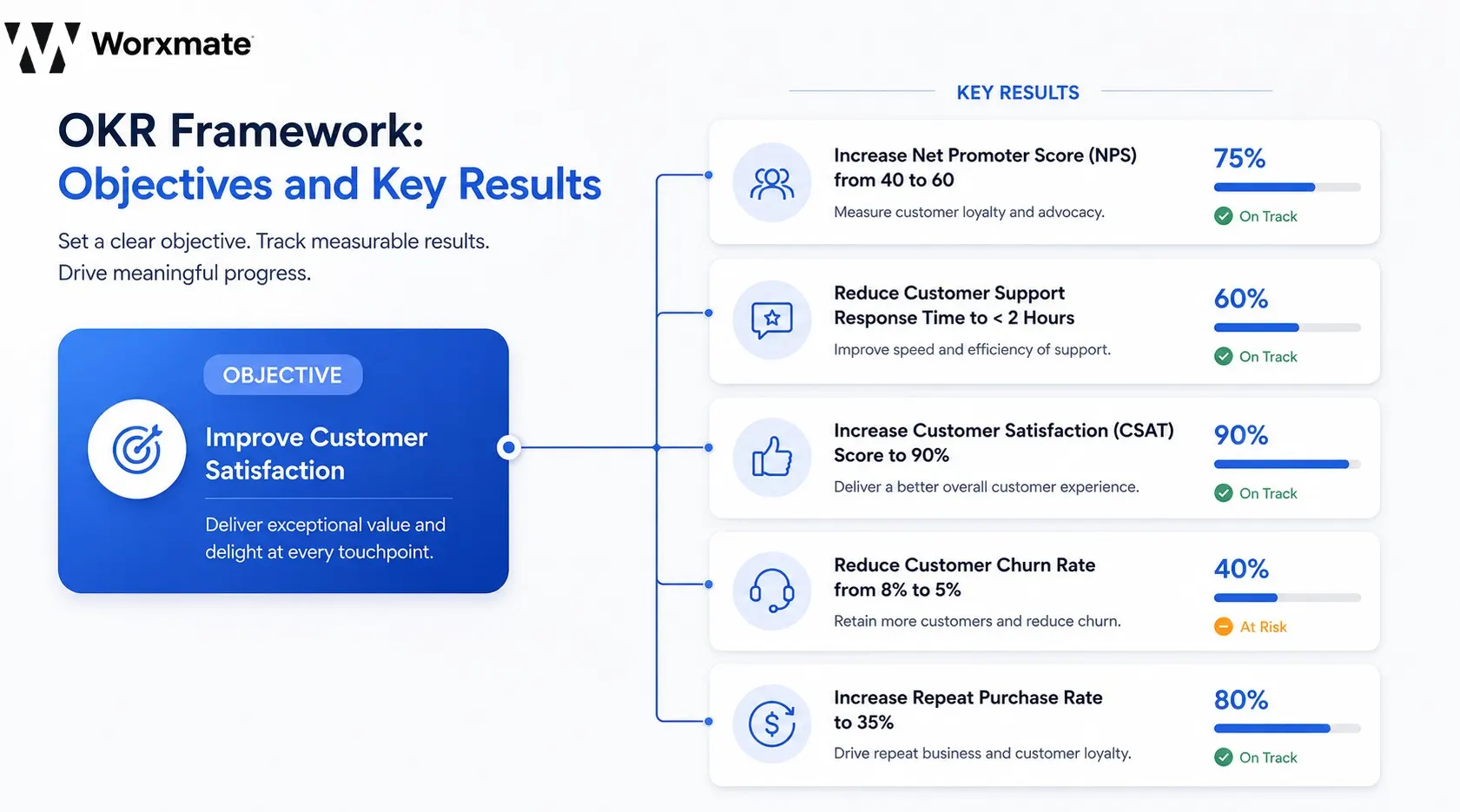 Worxmate

OKR Framework:
Objectives and Key Results

Set a clear objective. Track measurable results. Drive meaningful progress.

OBJECTIVE

Improve Customer Satisfaction

Deliver exceptional value and delight at every touchpoint.

KEY RESULTS

Increase Net Promoter Score (NPS) from 40 to 60
Measure customer loyalty and advocacy.
75%
On Track

Reduce Customer Support Response Time to < 2 Hours
Improve speed and efficiency of support.
60%
On Track

Increase Customer Satisfaction (CSAT) Score to 90%
Deliver a better overall customer experience.
90%
On Track

Reduce Customer Churn Rate from 8% to 5%
Retain more customers and reduce churn.
40%
At Risk

Increase Repeat Purchase Rate to 35%
Drive repeat business and customer loyalty.
80%
On Track